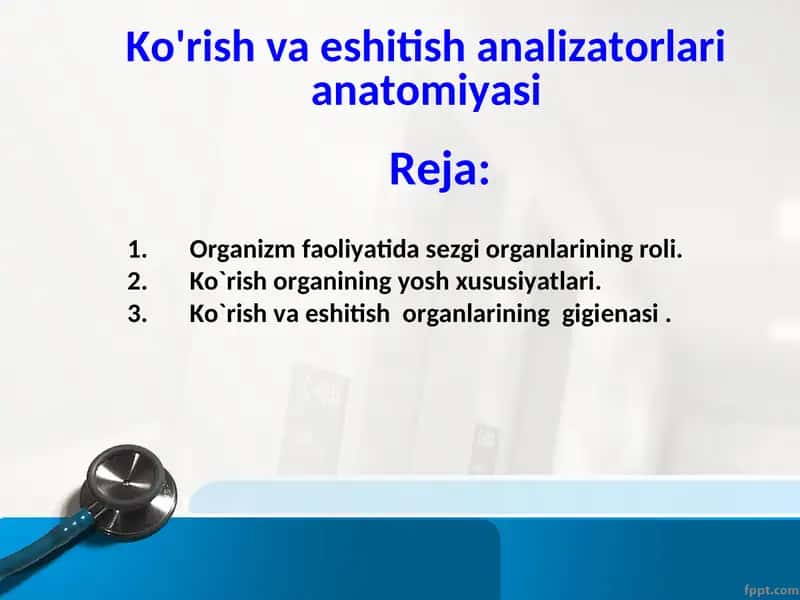 Ko'rish va eshitish analizatorlari anatomiyasi

Reja:

1. Organizm faoliyatida sezgi organlarining roli.
2. Ko`rish organining yosh xususiyatlari.
3. Ko`rish va eshitish organlarining gigienasi .

fppt.com